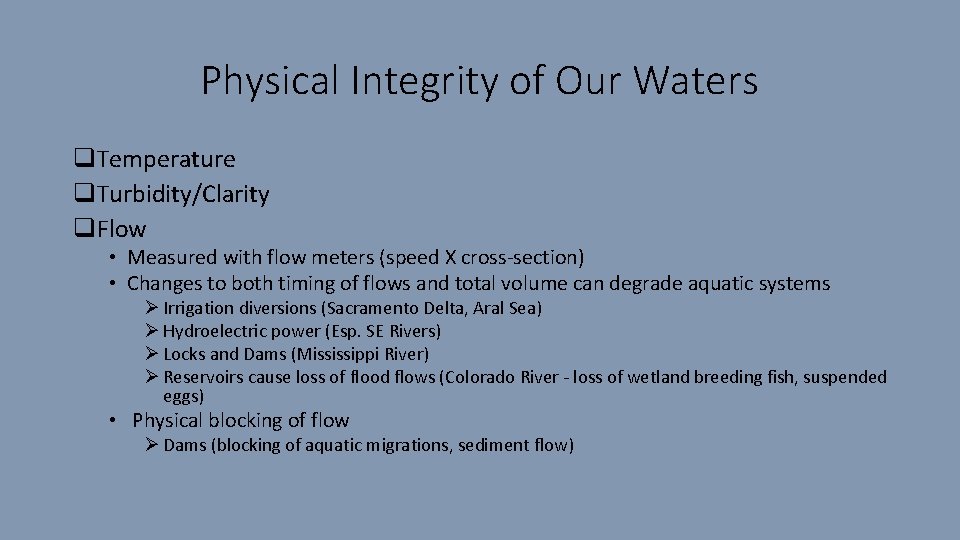 Physical Integrity of Our Waters

❑Temperature
❑Turbidity/Clarity
❑Flow

• Measured with flow meters (speed X cross-section)
• Changes to both timing of flows and total volume can degrade aquatic systems

➢ Irrigation diversions (Sacramento Delta, Aral Sea)
➢ Hydroelectric power (Esp. SE Rivers)
➢ Locks and Dams (Mississippi River)
➢ Reservoirs cause loss of flood flows (Colorado River - loss of wetland breeding fish, suspended eggs)

• Physical blocking of flow

➢ Dams (blocking of aquatic migrations, sediment flow)